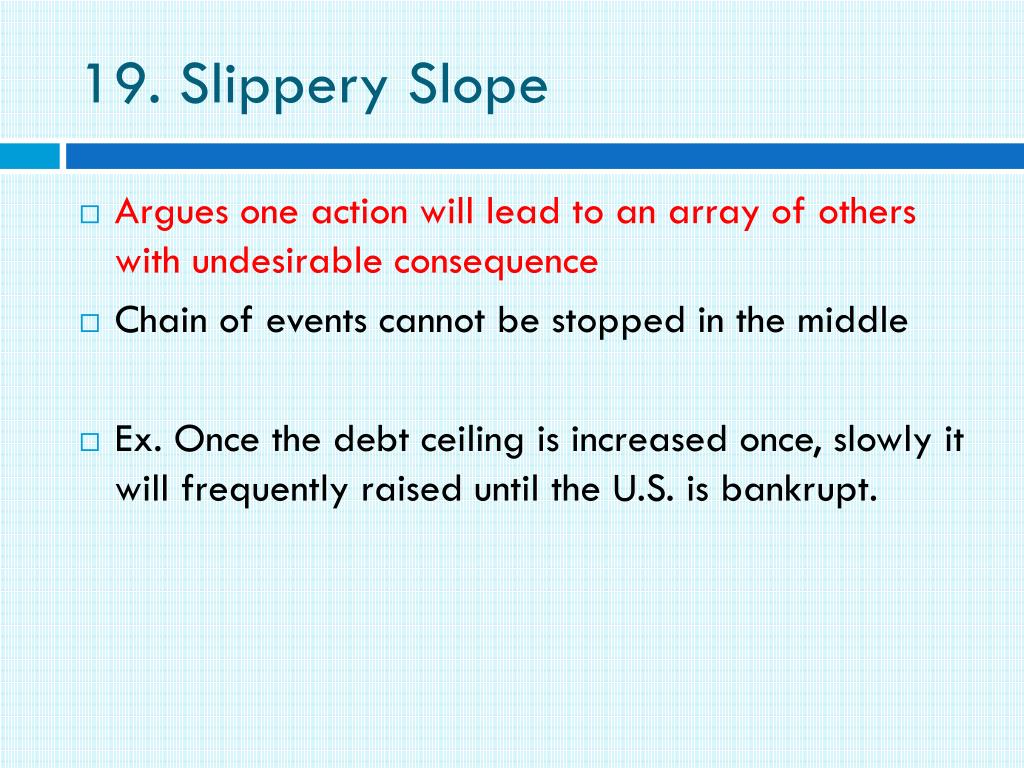 19. Slippery Slope

□ Argues one action will lead to an array of others with undesirable consequence

□ Chain of events cannot be stopped in the middle

□ Ex. Once the debt ceiling is increased once, slowly it will frequently raised until the U.S. is bankrupt.